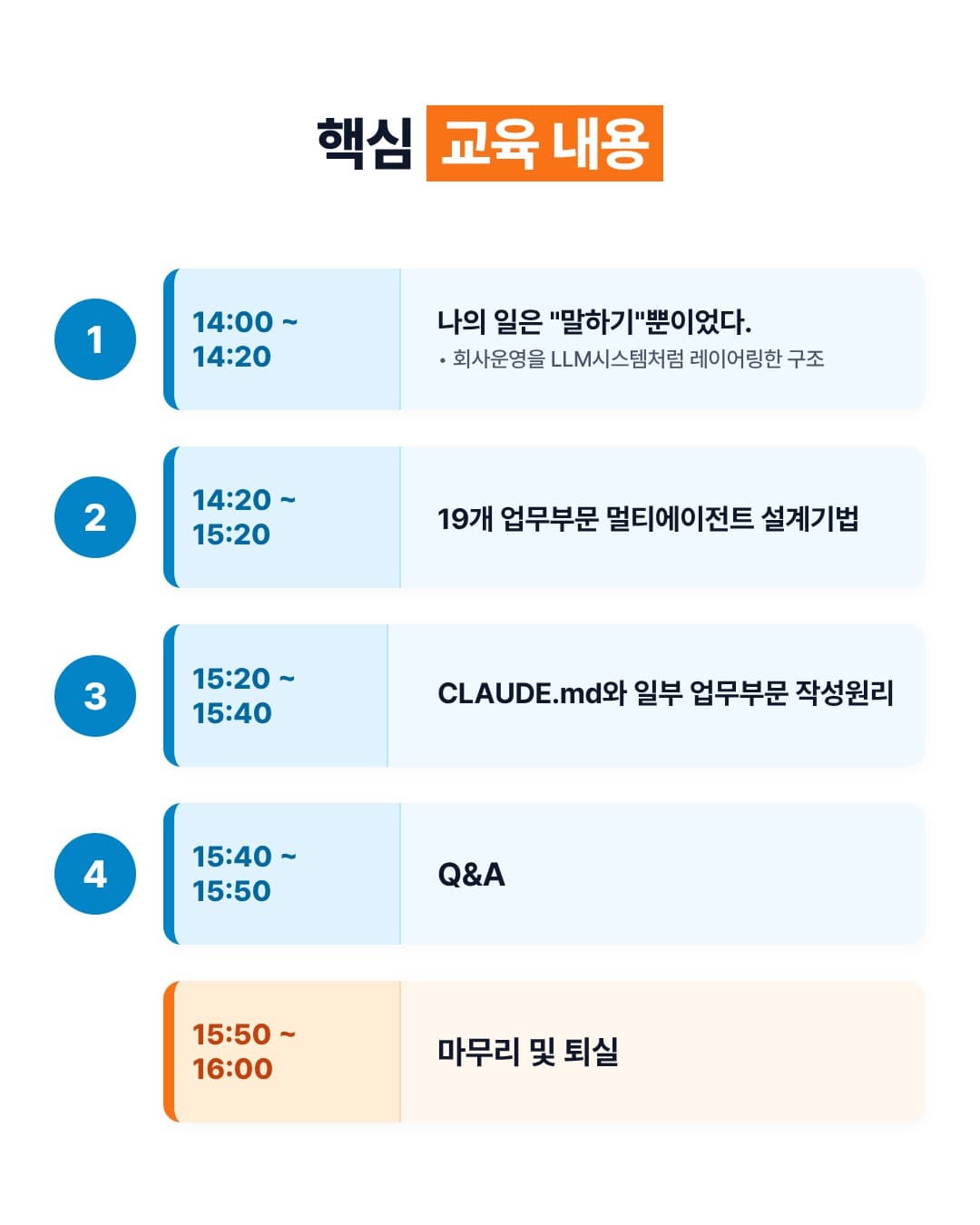 핵심 교육 내용

1

14:00 ~ 14:20

나의 일은 "말하기"뿐이었다.

• 회사운영을 LLM시스템처럼 레이어링한 구조

2

14:20 ~ 15:20

19개 업무부문 멀티에이전트 설계기법

3

15:20 ~ 15:40

CLAUDE.md와 일부 업무부문 작성원리

4

15:40 ~ 15:50

Q&A

15:50 ~ 16:00

마무리 및 퇴실